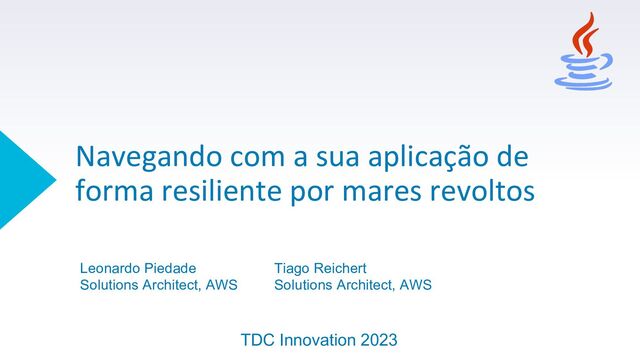 Navegando com a sua aplicação de forma resiliente por mares revoltos

Leonardo Piedade
Solutions Architect, AWS

Tiago Reichert
Solutions Architect, AWS

TDC Innovation 2023